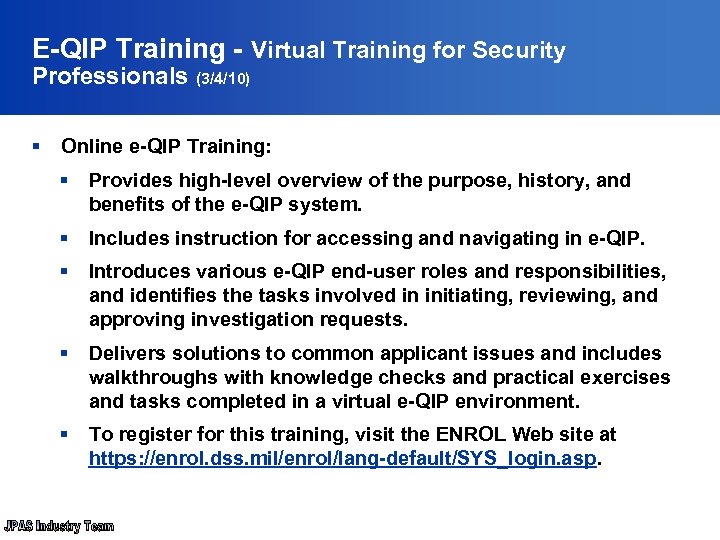 E-QIP Training - Virtual Training for Security Professionals (3/4/10)

▪ Online e-QIP Training:

▪ Provides high-level overview of the purpose, history, and benefits of the e-QIP system.

▪ Includes instruction for accessing and navigating in e-QIP.

▪ Introduces various e-QIP end-user roles and responsibilities, and identifies the tasks involved in initiating, reviewing, and approving investigation requests.

▪ Delivers solutions to common applicant issues and includes walkthroughs with knowledge checks and practical exercises and tasks completed in a virtual e-QIP environment.

▪ To register for this training, visit the ENROL Web site at https://enrol.dss.mil/enrol/lang-default/SYS_login.asp.

JPAS Industry Team